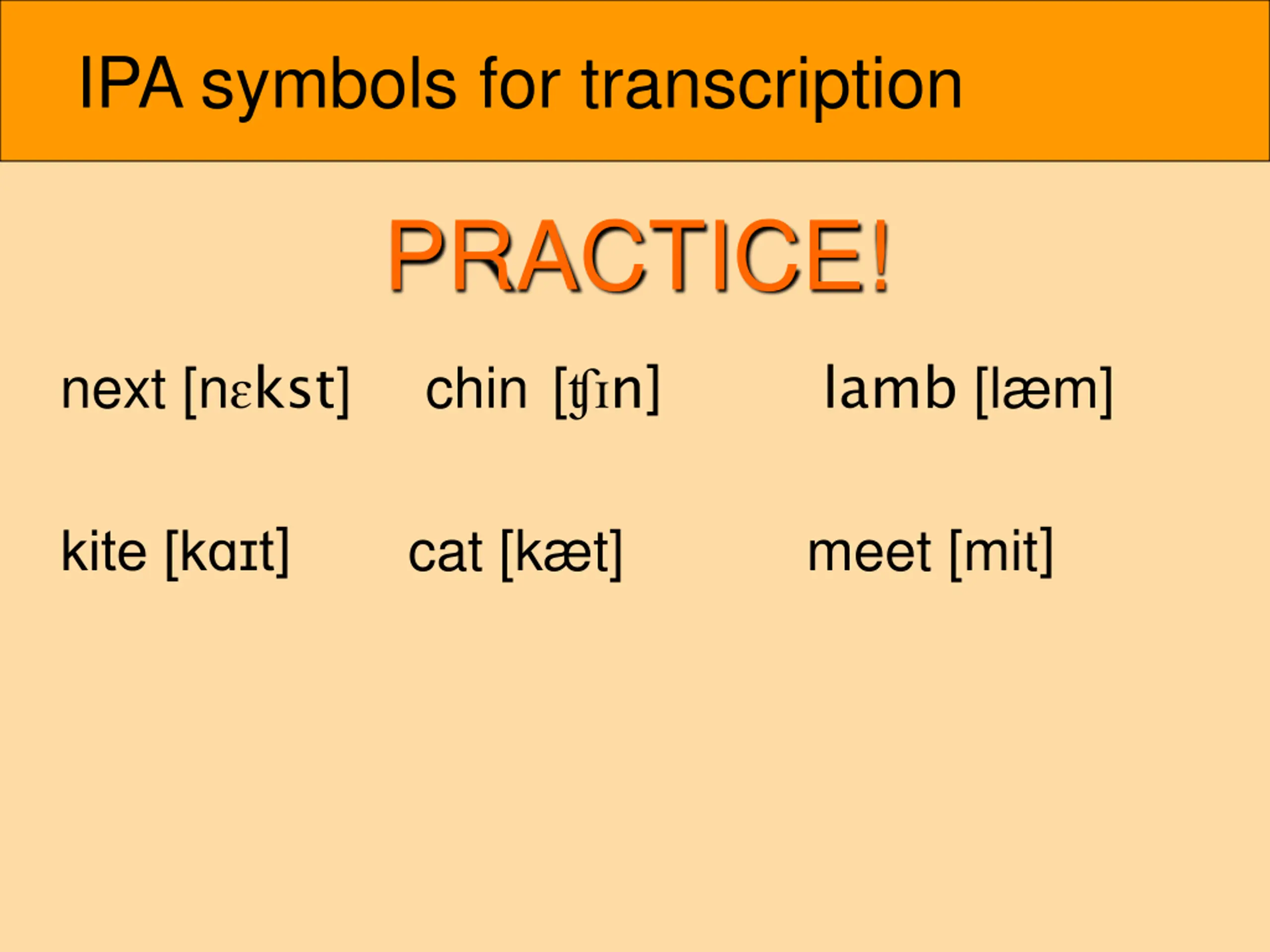 IPA symbols for transcription

PRACTICE!

next [nɛkst]   chin [ʧɪn]   lamb [læm]

kite [kɑɪt]   cat [kæt]   meet [mit]